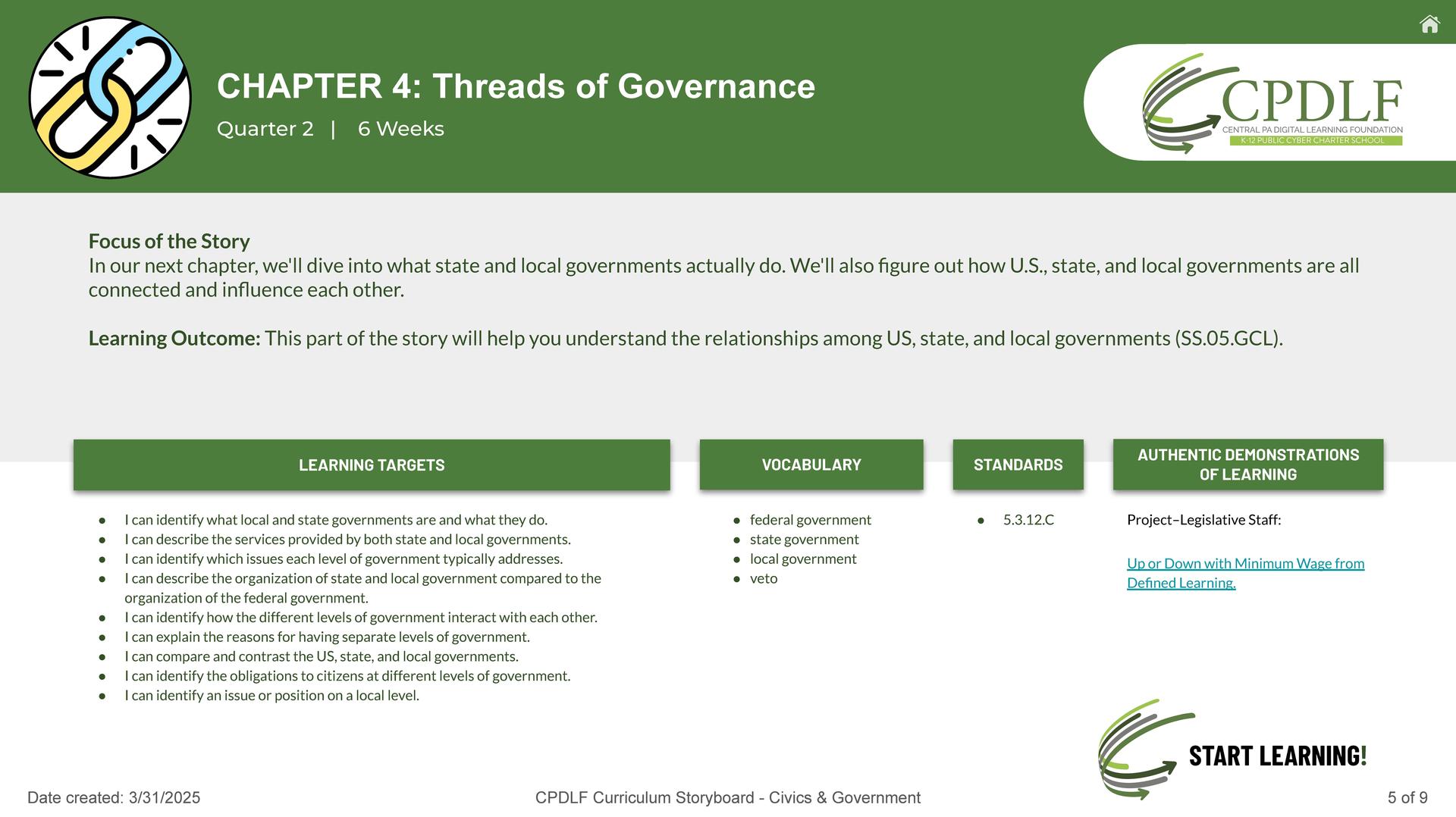 CHAPTER 4: Threads of Governance

Quarter 2 | 6 Weeks

CPDLF
CENTRAL PA DIGITAL LEARNING FOUNDATION
K-12 PUBLIC CYBER CHARTER SCHOOL

Focus of the Story
In our next chapter, we'll dive into what state and local governments actually do. We'll also figure out how U.S., state, and local governments are all connected and influence each other.

Learning Outcome: This part of the story will help you understand the relationships among US, state, and local governments (SS.05.GCL).

LEARNING TARGETS

- I can identify what local and state governments are and what they do.
- I can describe the services provided by both state and local governments.
- I can identify which issues each level of government typically addresses.
- I can describe the organization of state and local government compared to the organization of the federal government.
- I can identify how the different levels of government interact with each other.
- I can explain the reasons for having separate levels of government.
- I can compare and contrast the US, state, and local governments.
- I can identify the obligations to citizens at different levels of government.
- I can identify an issue or position on a local level.

VOCABULARY

- federal government
- state government
- local government
- veto

STANDARDS

- 5.3.12.C

AUTHENTIC DEMONSTRATIONS OF LEARNING

Project–Legislative Staff:

Up or Down with Minimum Wage from Defined Learning.

START LEARNING!

Date created: 3/31/2025

CPDLF Curriculum Storyboard - Civics & Government

5 of 9